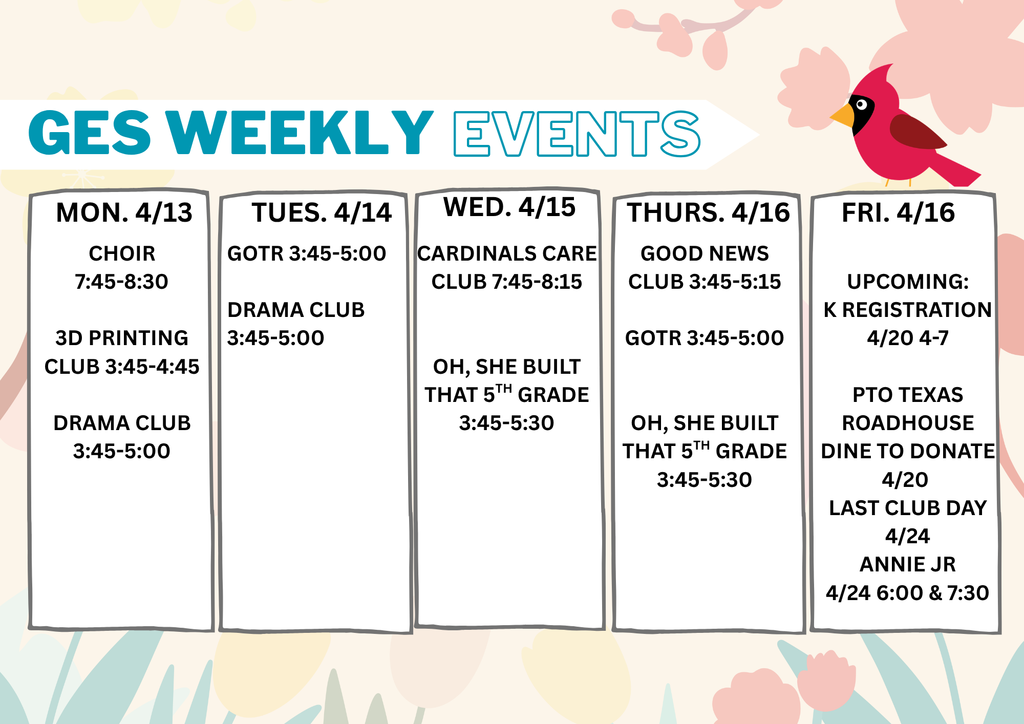 GES WEEKLY EVENTS

MON. 4/13

CHOIR 7:45-8:30

3D PRINTING CLUB 3:45-4:45

DRAMA CLUB 3:45-5:00

TUES. 4/14

GOTR 3:45-5:00

DRAMA CLUB 3:45-5:00

WED. 4/15

CARDINALS CARE CLUB 7:45-8:15

OH, SHE BUILT THAT 5$^{TH}$ GRADE 3:45-5:30

THURS. 4/16

GOOD NEWS CLUB 3:45-5:15

GOTR 3:45-5:00

OH, SHE BUILT THAT 5$^{TH}$ GRADE 3:45-5:30

FRI. 4/16

UPCOMING: K REGISTRATION 4/20 4-7

PTO TEXAS ROADHOUSE DINE TO DONATE 4/20
LAST CLUB DAY 4/24
ANNIE JR 4/24 6:00 & 7:30